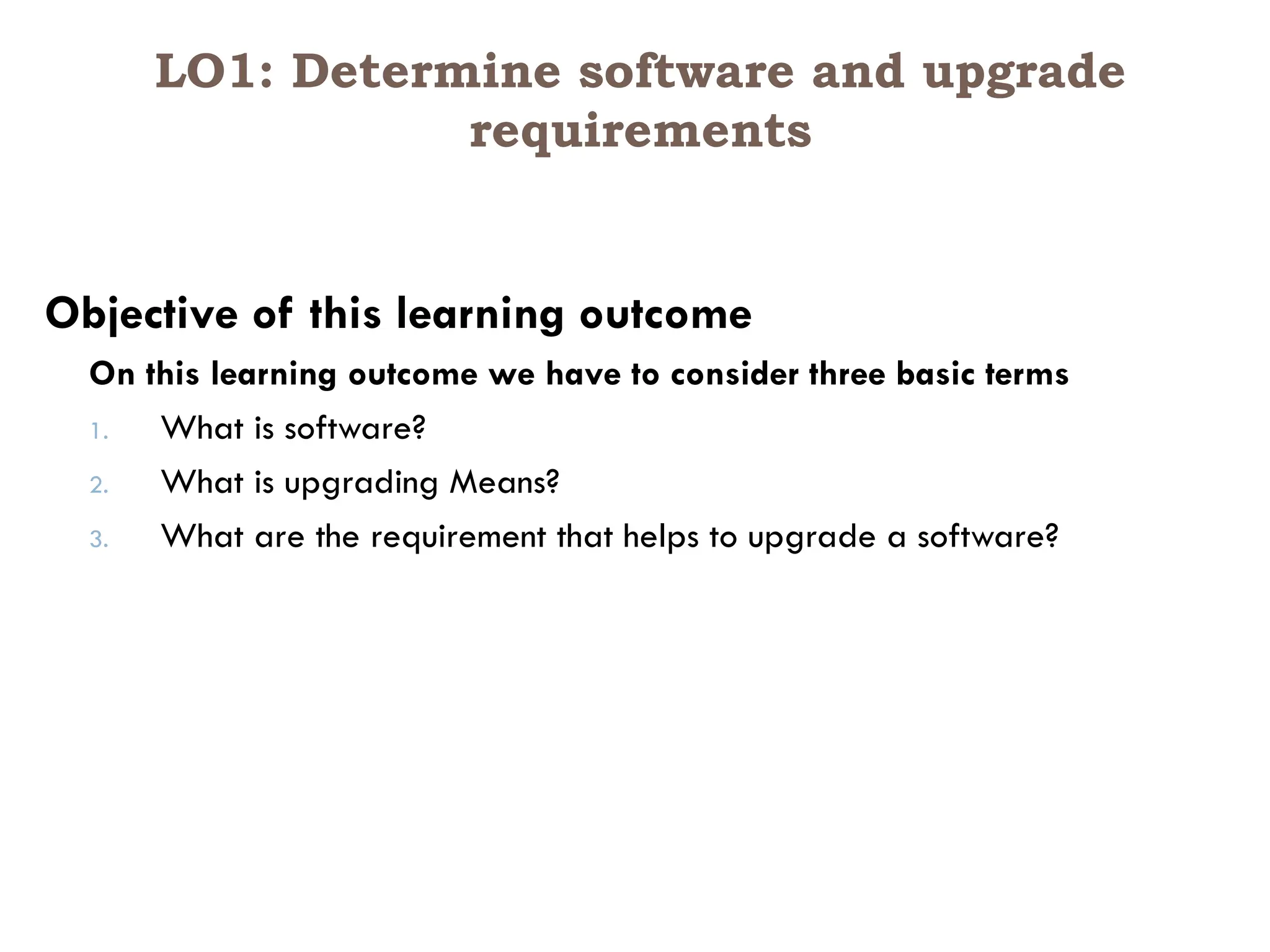 LO1: Determine software and upgrade requirements

Objective of this learning outcome

On this learning outcome we have to consider three basic terms

1. What is software?
2. What is upgrading Means?
3. What are the requirement that helps to upgrade a software?